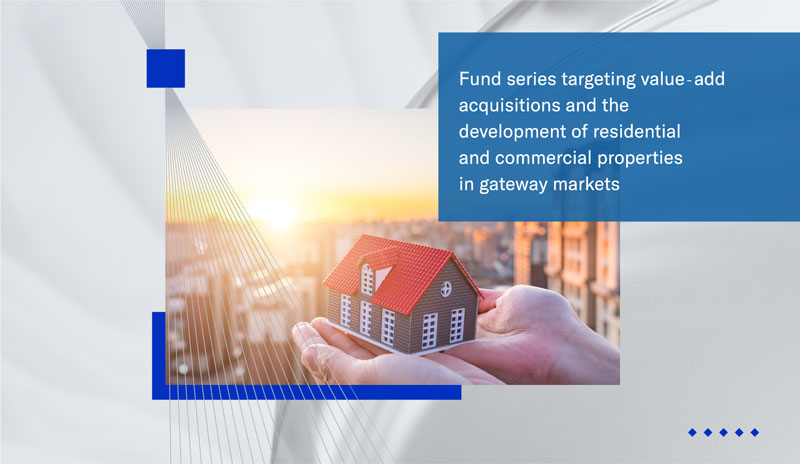 Fund series targeting value-add acquisitions and the development of residential and commercial properties in gateway markets